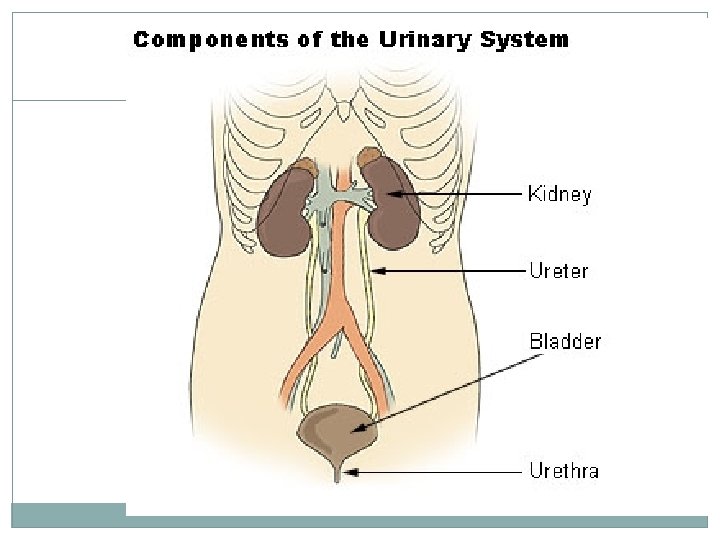 Components of the Urinary System

Kidney

Ureter

Bladder

Urethra